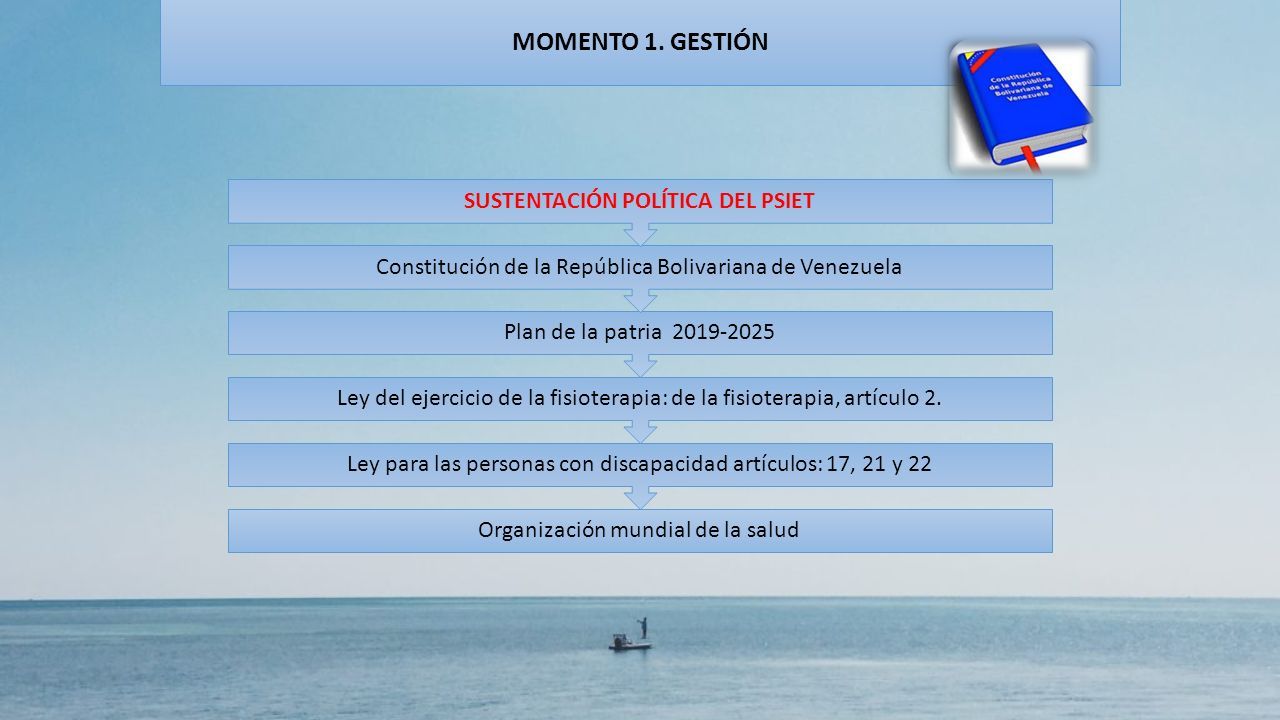 MOMENTO 1. GESTIÓN

Constitución de la República Bolivariana de Venezuela

SUSTENTACIÓN POLÍTICA DEL PSIET

Constitución de la República Bolivariana de Venezuela

Plan de la patria 2019-2025

Ley del ejercicio de la fisioterapia: de la fisioterapia, artículo 2.

Ley para las personas con discapacidad artículos: 17, 21 y 22

Organización mundial de la salud